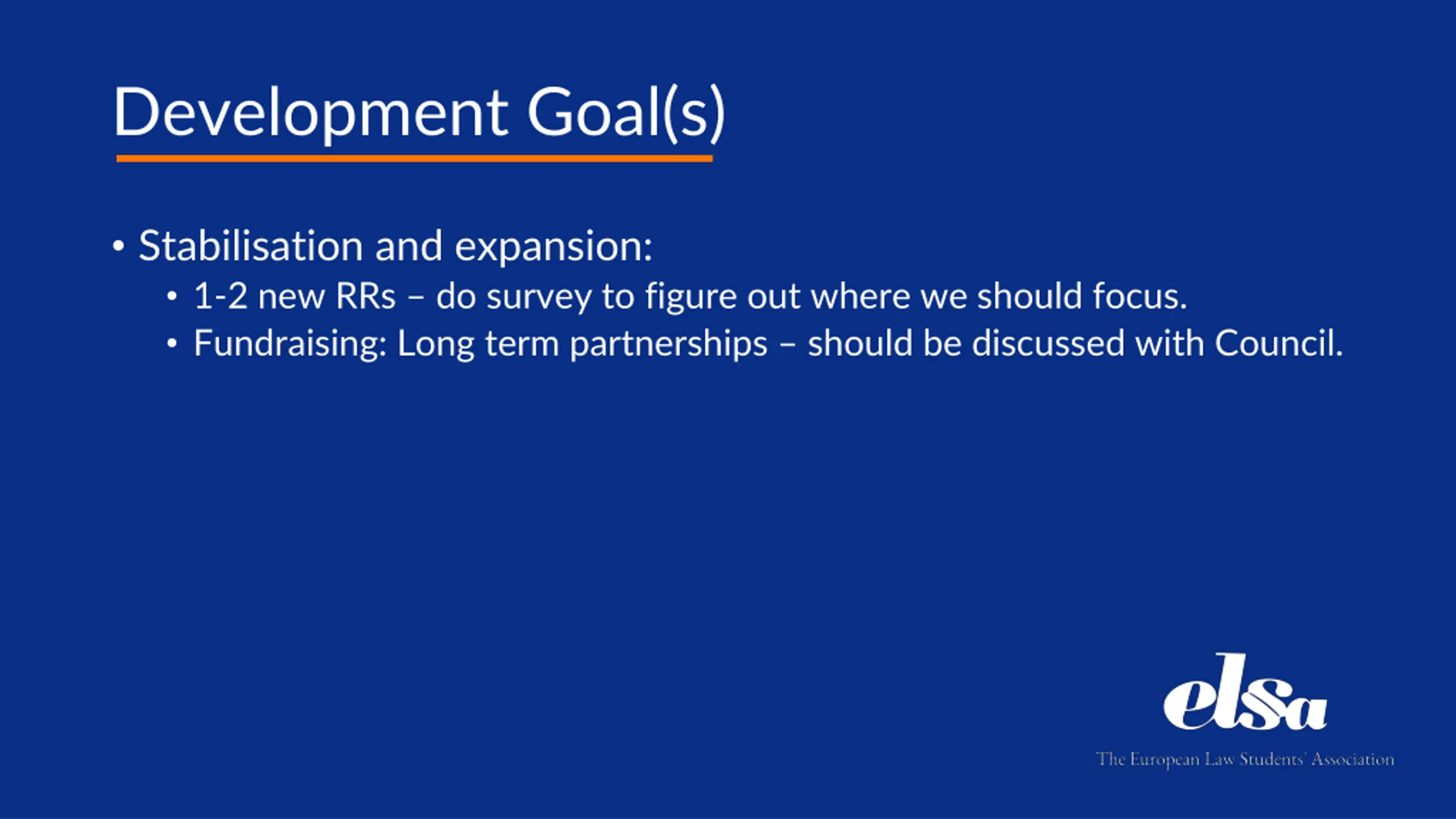 Development Goal(s)

• Stabilisation and expansion:
  • 1-2 new RRs – do survey to figure out where we should focus.
  • Fundraising: Long term partnerships – should be discussed with Council.

elsa
The European Law Students' Association